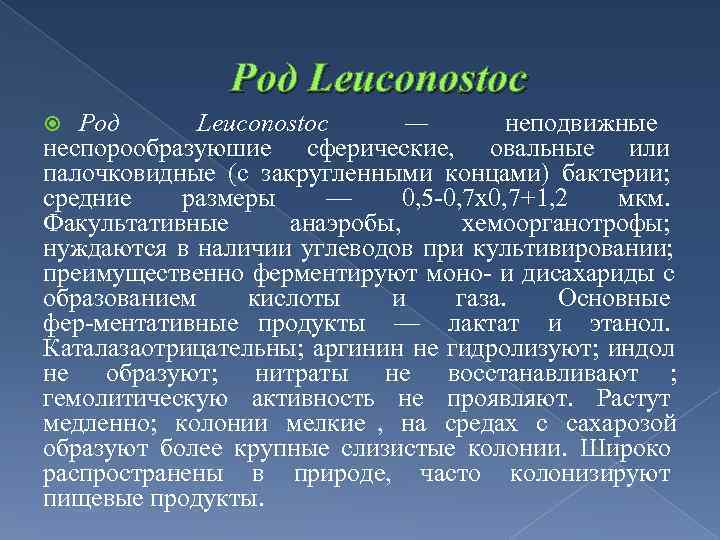 Род Leuconostoc

Род Leuconostoc — неподвижные неспорообразуюшие сферические, овальные или палочковидные (с закругленными концами) бактерии; средние размеры — 0,5-0,7х0,7+1,2 мкм. Факультативные анаэробы, хемоорганотрофы; нуждаются в наличии углеводов при культивировании; преимущественно ферментируют моно- и дисахариды с образованием кислоты и газа. Основные фер-ментативные продукты — лактат и этанол. Каталазаотрицательны; аргинин не гидролизуют; индол не образуют; нитраты не восстанавливают ; гемолитическую активность не проявляют. Растут медленно; колонии мелкие , на средах с сахарозой образуют более крупные слизистые колонии. Широко распространены в природе, часто колонизируют пищевые продукты.